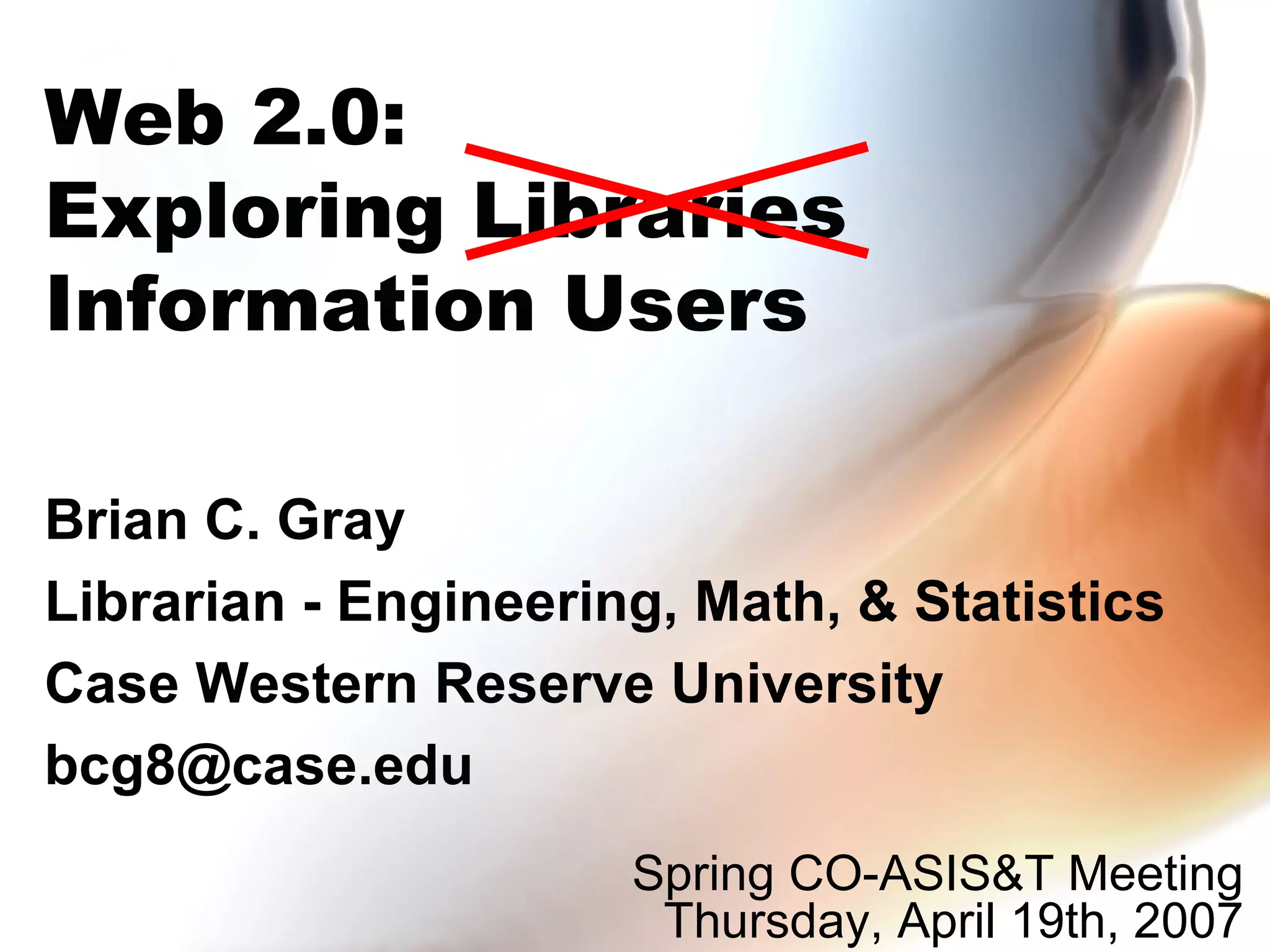 Web 2.0:
Exploring Libraries
Information Users

Brian C. Gray
Librarian - Engineering, Math, & Statistics
Case Western Reserve University
bcg8@case.edu

Spring CO-ASIS&T Meeting
Thursday, April 19th, 2007